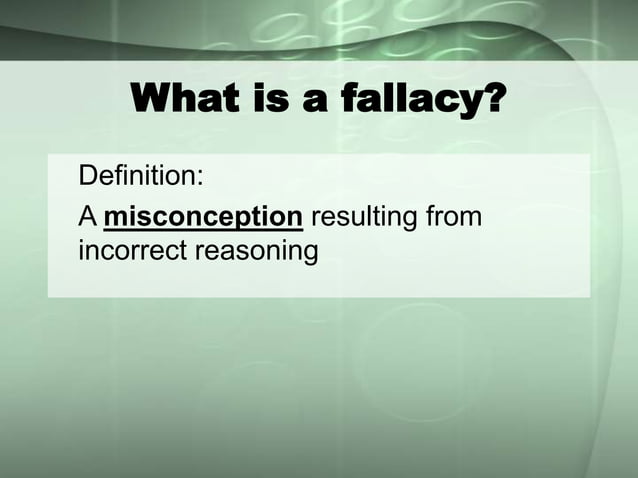 What is a fallacy?

Definition:

A misconception resulting from incorrect reasoning